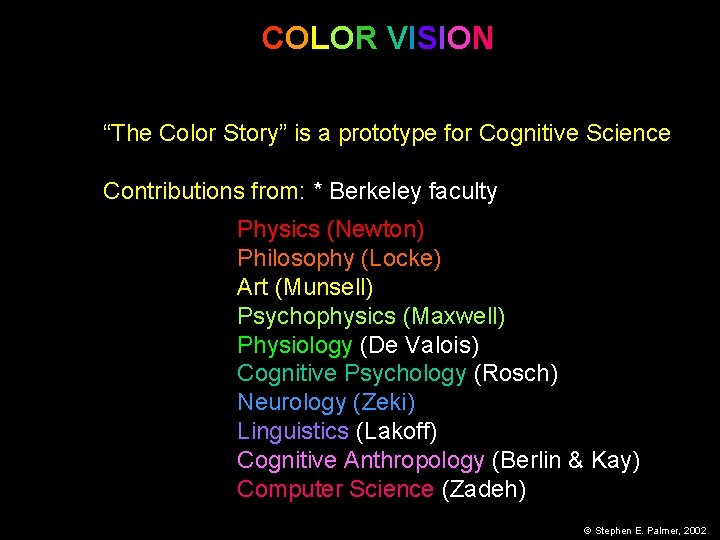 COLOR VISION

“The Color Story” is a prototype for Cognitive Science

Contributions from: * Berkeley faculty

Physics (Newton)
Philosophy (Locke)
Art (Munsell)
Psychophysics (Maxwell)
Physiology (De Valois)
Cognitive Psychology (Rosch)
Neurology (Zeki)
Linguistics (Lakoff)
Cognitive Anthropology (Berlin & Kay)
Computer Science (Zadeh)

© Stephen E. Palmer, 2002